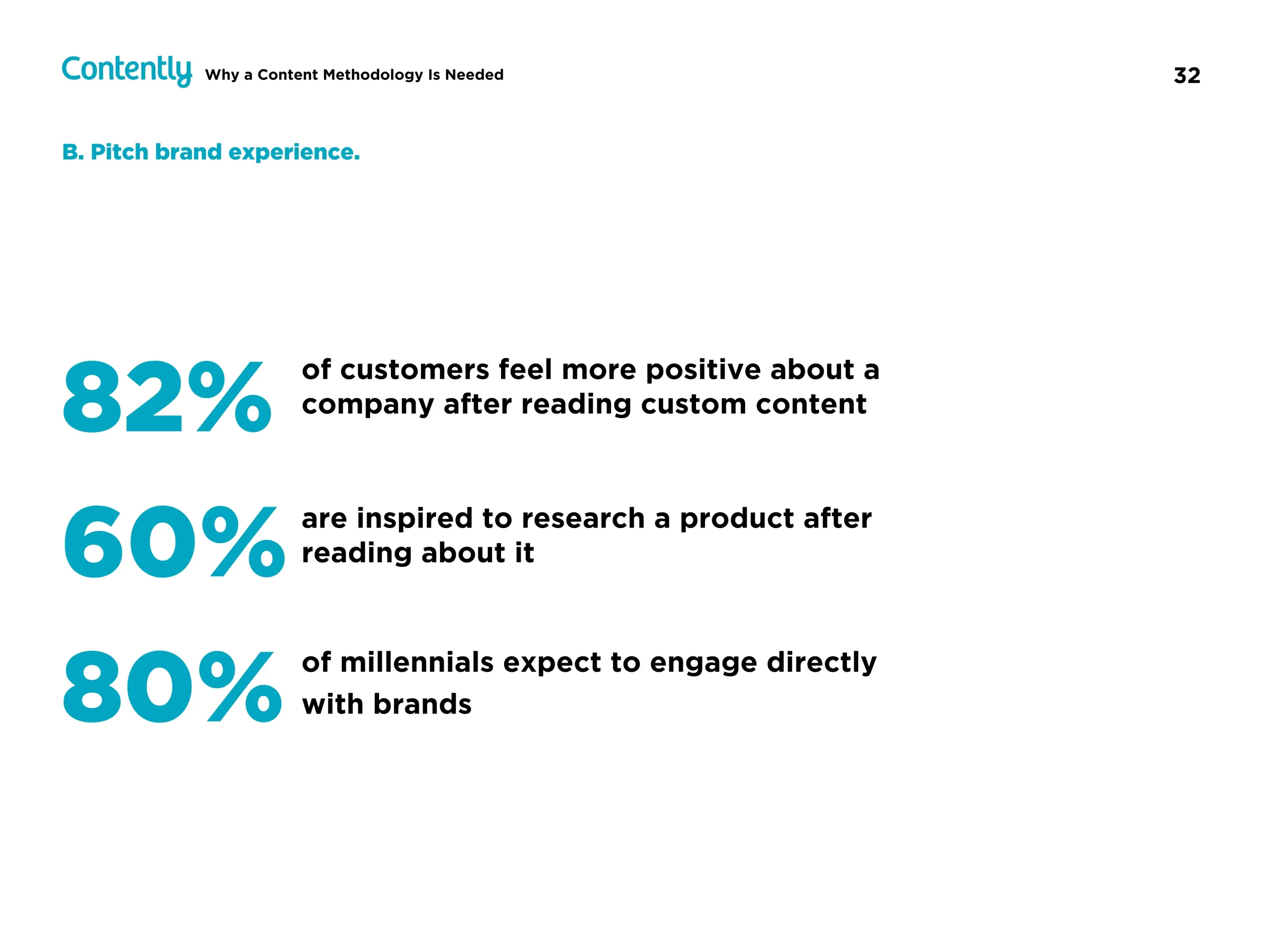 Contently Why a Content Methodology Is Needed

32

B. Pitch brand experience.

82% of customers feel more positive about a company after reading custom content

60% are inspired to research a product after reading about it

80% of millennials expect to engage directly with brands